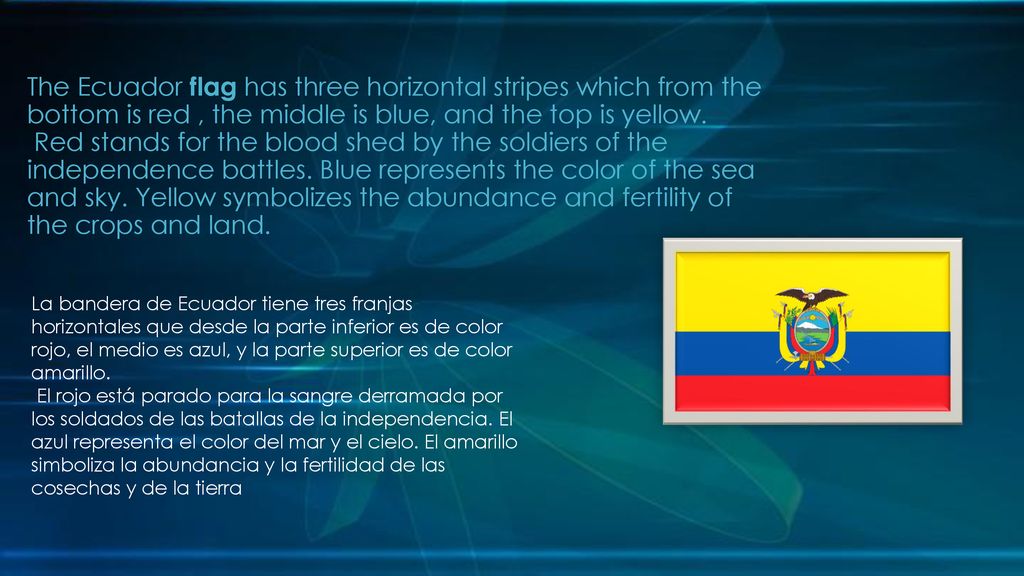 The Ecuador flag has three horizontal stripes which from the bottom is red , the middle is blue, and the top is yellow.
Red stands for the blood shed by the soldiers of the independence battles. Blue represents the color of the sea and sky. Yellow symbolizes the abundance and fertility of the crops and land.

La bandera de Ecuador tiene tres franjas horizontales que desde la parte inferior es de color rojo, el medio es azul, y la parte superior es de color amarillo.
El rojo está parado para la sangre derramada por los soldados de las batallas de la independencia. El azul representa el color del mar y el cielo. El amarillo simboliza la abundancia y la fertilidad de las cosechas y de la tierra